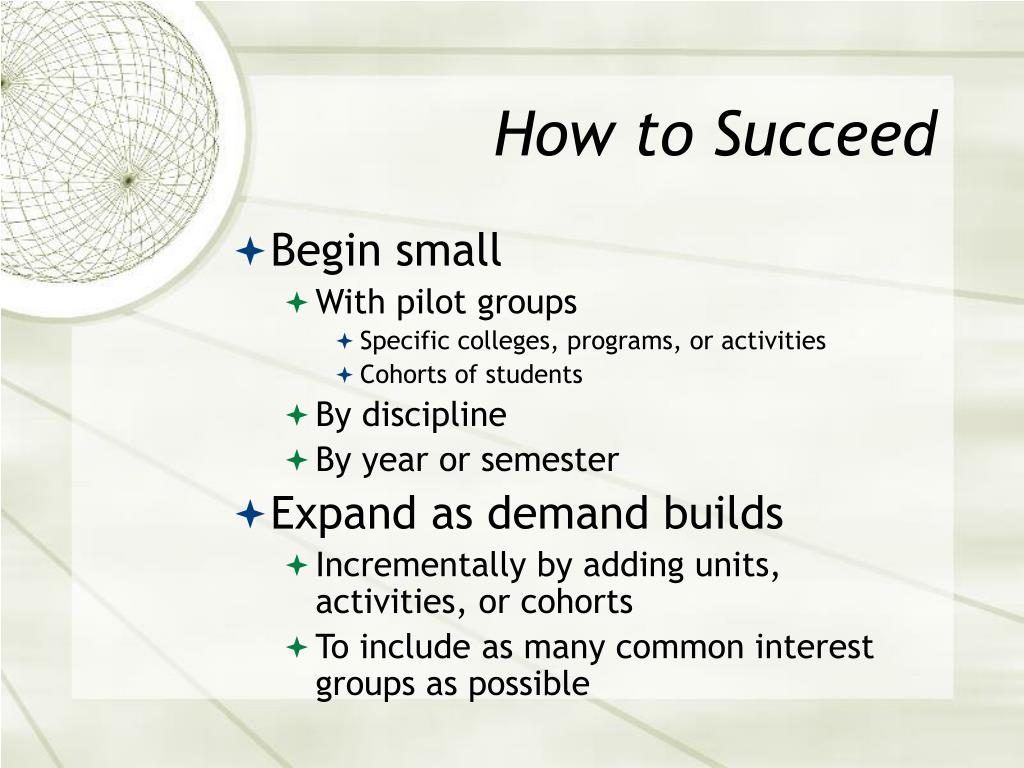 How to Succeed

Begin small

With pilot groups

Specific colleges, programs, or activities

Cohorts of students

By discipline

By year or semester

Expand as demand builds

Incrementally by adding units, activities, or cohorts

To include as many common interest groups as possible